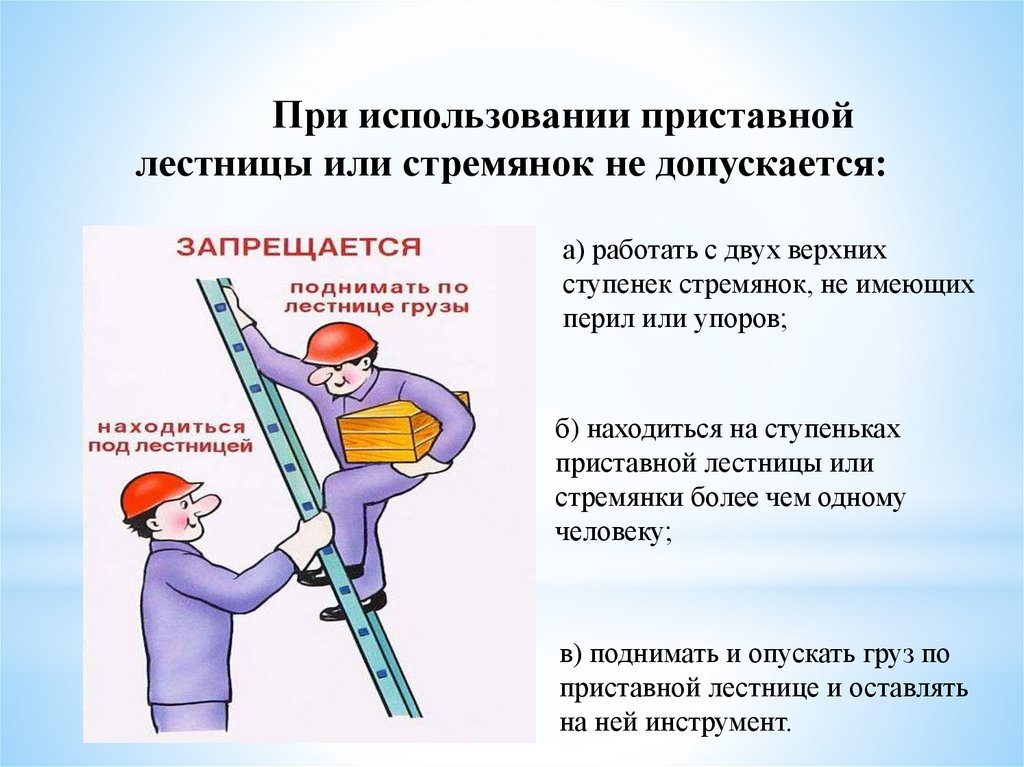 При использовании приставной лестницы или стремянок не допускается:

ЗАПРЕЩАЕТСЯ

поднимать по лестнице грузы

находиться под лестницей

а) работать с двух верхних ступенек стремянок, не имеющих перил или упоров;

б) находиться на ступеньках приставной лестницы или стремянки более чем одному человеку;

в) поднимать и опускать груз по приставной лестнице и оставлять на ней инструмент.